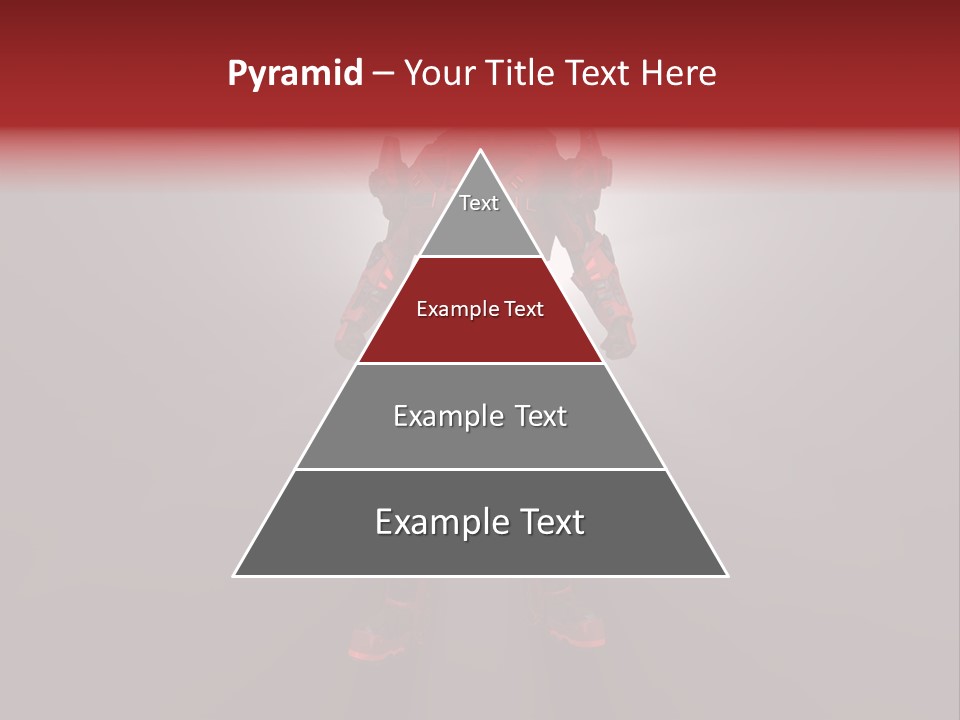 Pyramid – Your Title Text Here

Text

Example Text

Example Text

Example Text